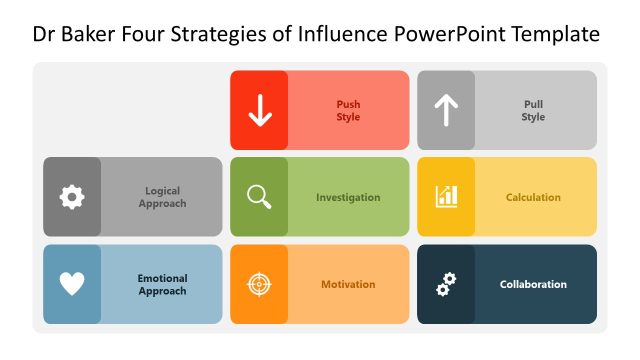 Dr Baker Four Strategies of Influence PowerPoint Template

Push Style

Pull Style

Logical Approach

Investigation

Calculation

Emotional Approach

Motivation

Collaboration